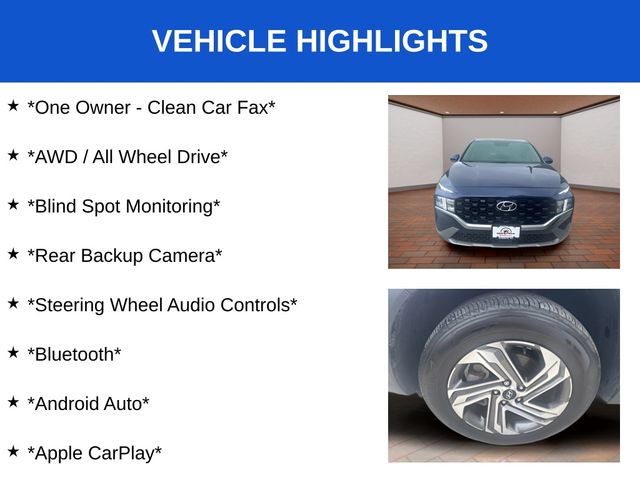 VEHICLE HIGHLIGHTS

★ *One Owner - Clean Car Fax*

★ *AWD / All Wheel Drive*

★ *Blind Spot Monitoring*

★ *Rear Backup Camera*

★ *Steering Wheel Audio Controls*

★ *Bluetooth*

★ *Android Auto*

★ *Apple CarPlay*